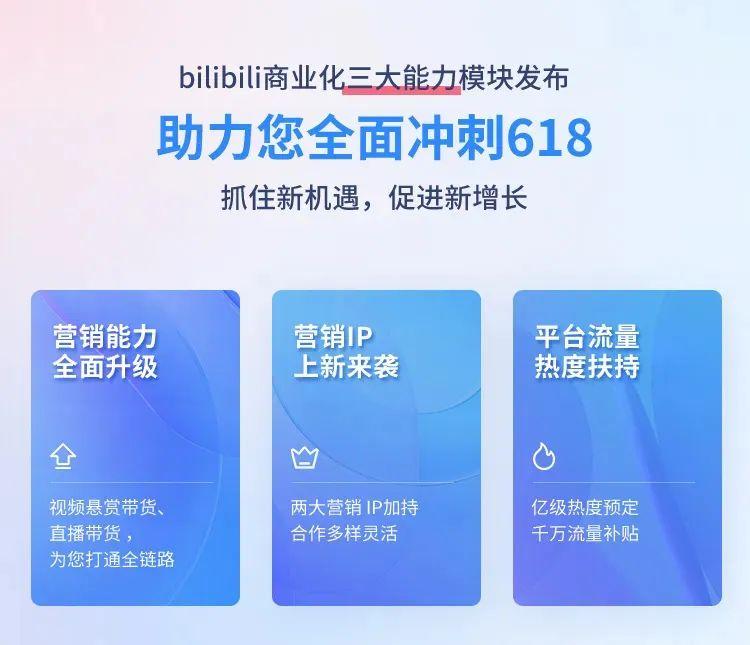 bilibili商业化三大能力模块发布

助力您全面冲刺618

抓住新机遇，促进新增长

营销能力
全面升级

视频悬赏带货、
直播带货，
为您打通全链路

营销IP
上新来袭

两大营销 IP加持
合作多样灵活

平台流量
热度扶持

亿级热度预定
千万流量补贴